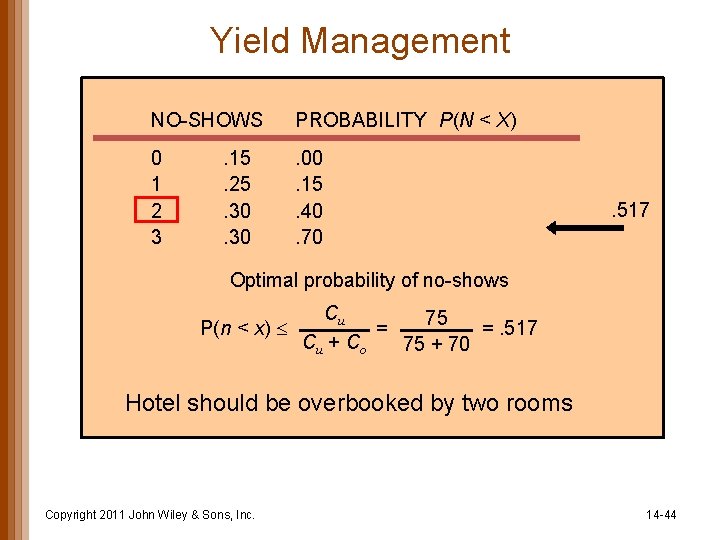 Yield Management

| NO-SHOWS | PROBABILITY | $P(N < X)$ |
|---|---|---|
| 0 | .15 | .00 |
| 1 | .25 | .15 |
| 2 | .30 | .40 |
| 3 | .30 | .70 |

.517

Optimal probability of no-shows

$P(n < x) \leq \frac{C_u}{C_u + C_o} = \frac{75}{75 + 70} = .517$

Hotel should be overbooked by two rooms

Copyright 2011 John Wiley & Sons, Inc.

14-44